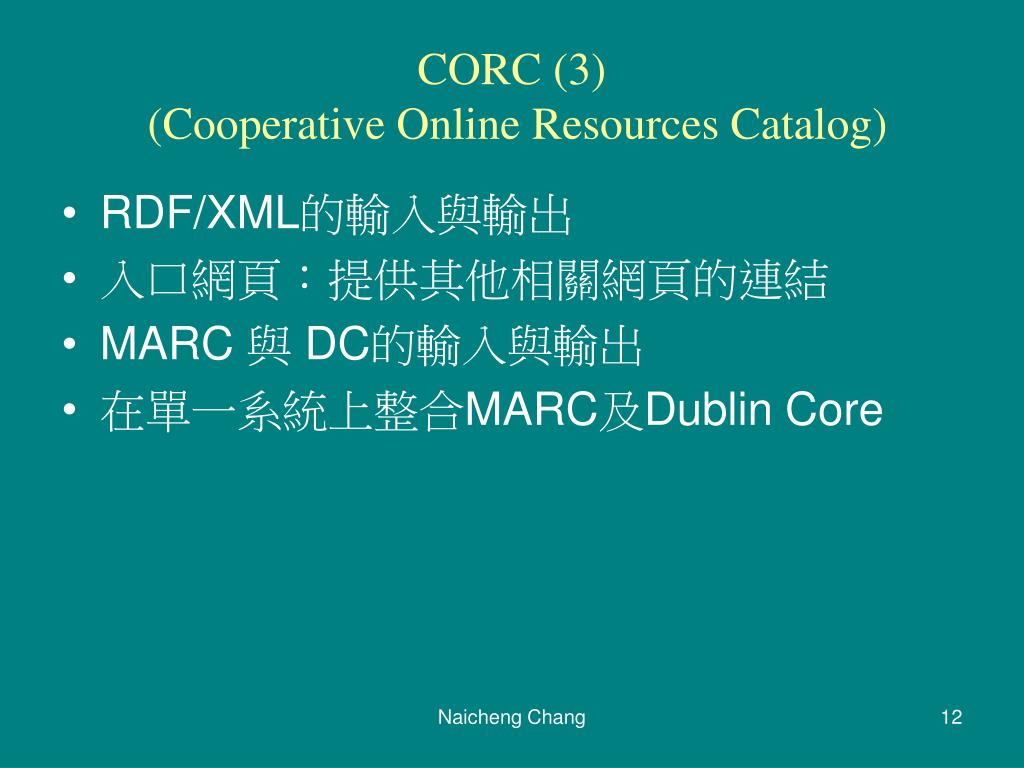 CORC (3)
(Cooperative Online Resources Catalog)

• RDF/XML的輸入與輸出
• 入口網頁：提供其他相關網頁的連結
• MARC 與 DC的輸入與輸出
• 在單一系統上整合MARC及Dublin Core

Naicheng Chang

12